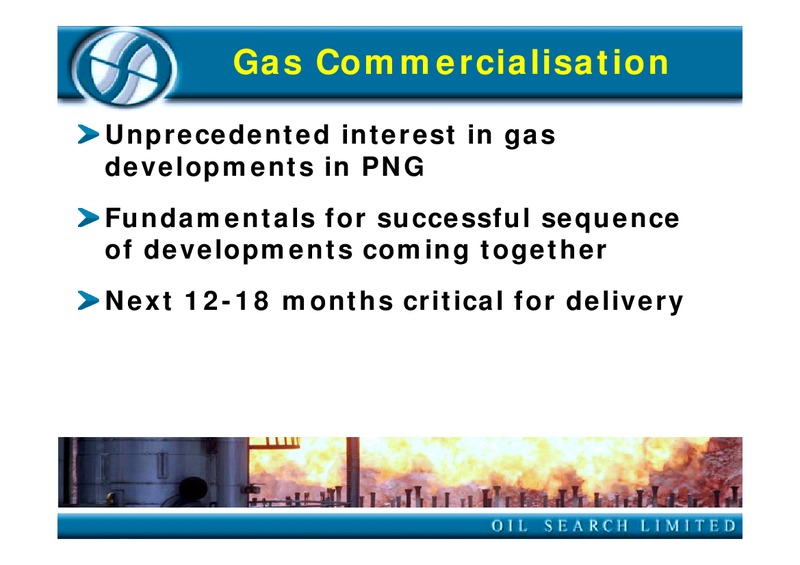 Gas Commercialisation

Unprecedented interest in gas developments in PNG

Fundamentals for successful sequence of developments coming together

Next 12-18 months critical for delivery

OIL SEARCH LIMITED